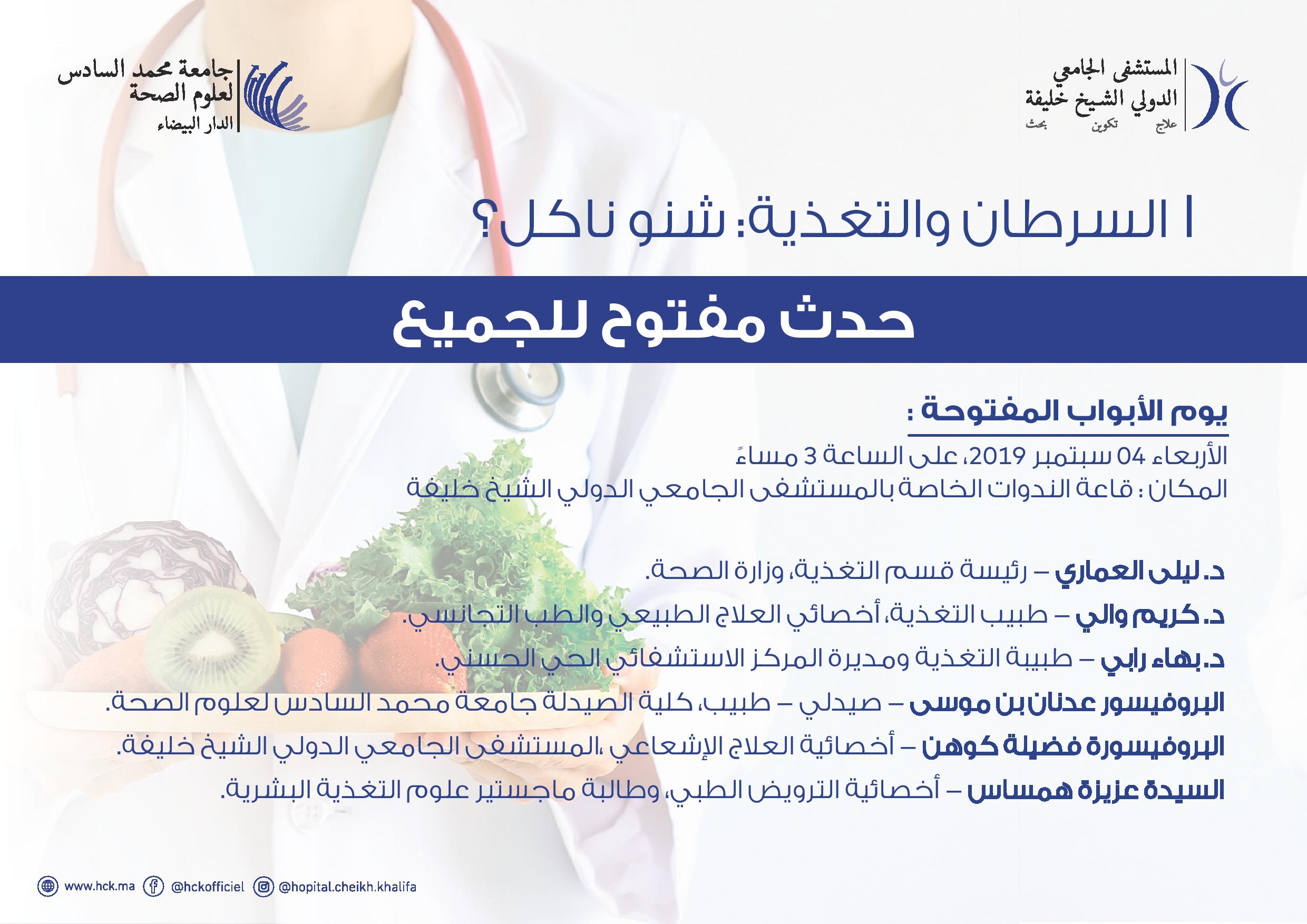 المستشفى الجامعي
الدولي الشيخ خليفة
علاج تكوين بحث

جامعة محمد السادس
لعلوم الصحة
الدار البيضاء

السرطان والتغذية: شنو ناكل؟

حدث مفتوح للجميع

يوم الأبواب المفتوحة :

الأربعاء 04 سبتمبر 2019، على الساعة 3 مساءً
المكان : قاعة الندوات الخاصة بالمستشفى الجامعي الدولي الشيخ خليفة

د. ليلى العماري – رئيسة قسم التغذية، وزارة الصحة.
د. كريم والي – طبيب التغذية، أخصائي العلاج الطبيعي والطب التجانسي.
د. بهاء رابي – طبيبة التغذية ومديرة المركز الاستشفائي الحي الحسني.
البروفيسور عدنان بن موسى – صيدلي – طبيب، كلية الصيدلة جامعة محمد السادس لعلوم الصحة.
البروفيسورة فضيلة كوهن – أخصائية العلاج الإشعاعي ،المستشفى الجامعي الدولي الشيخ خليفة.
السيدة عزيزة همساس – أخصائية الترويض الطبي، وطالبة ماجستير علوم التغذية البشرية.

www.hck.ma @hckofficiel @hopital.cheikh.khalifa